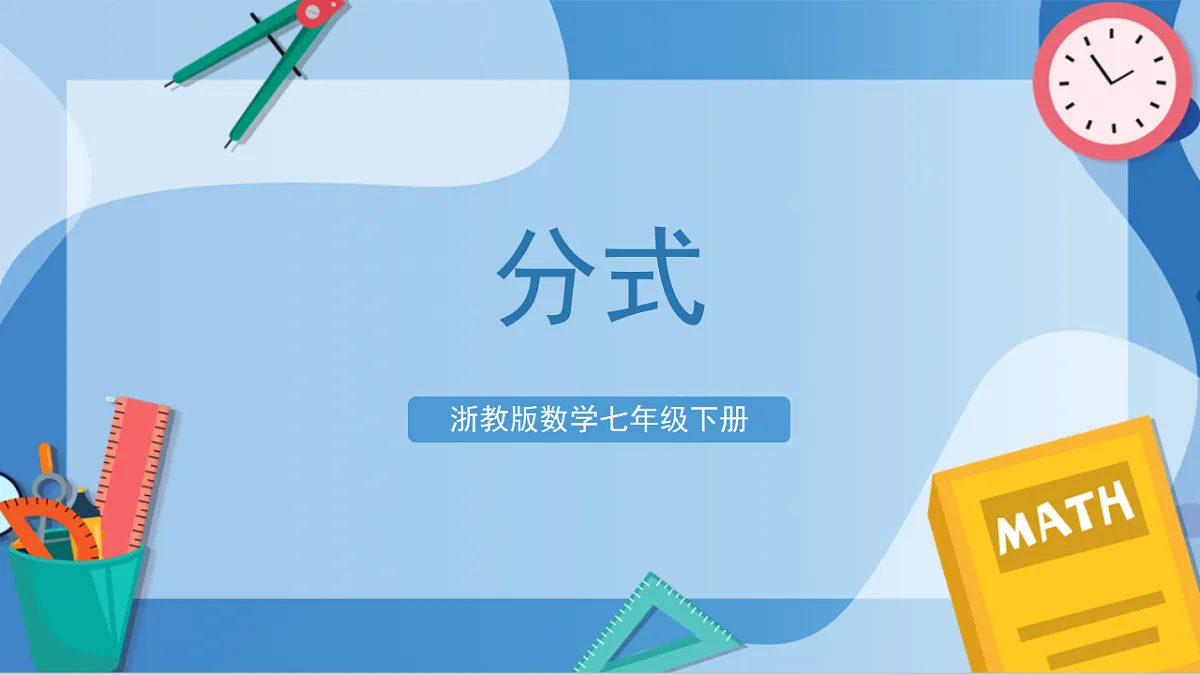 分式

浙教版数学七年级下册

MATH